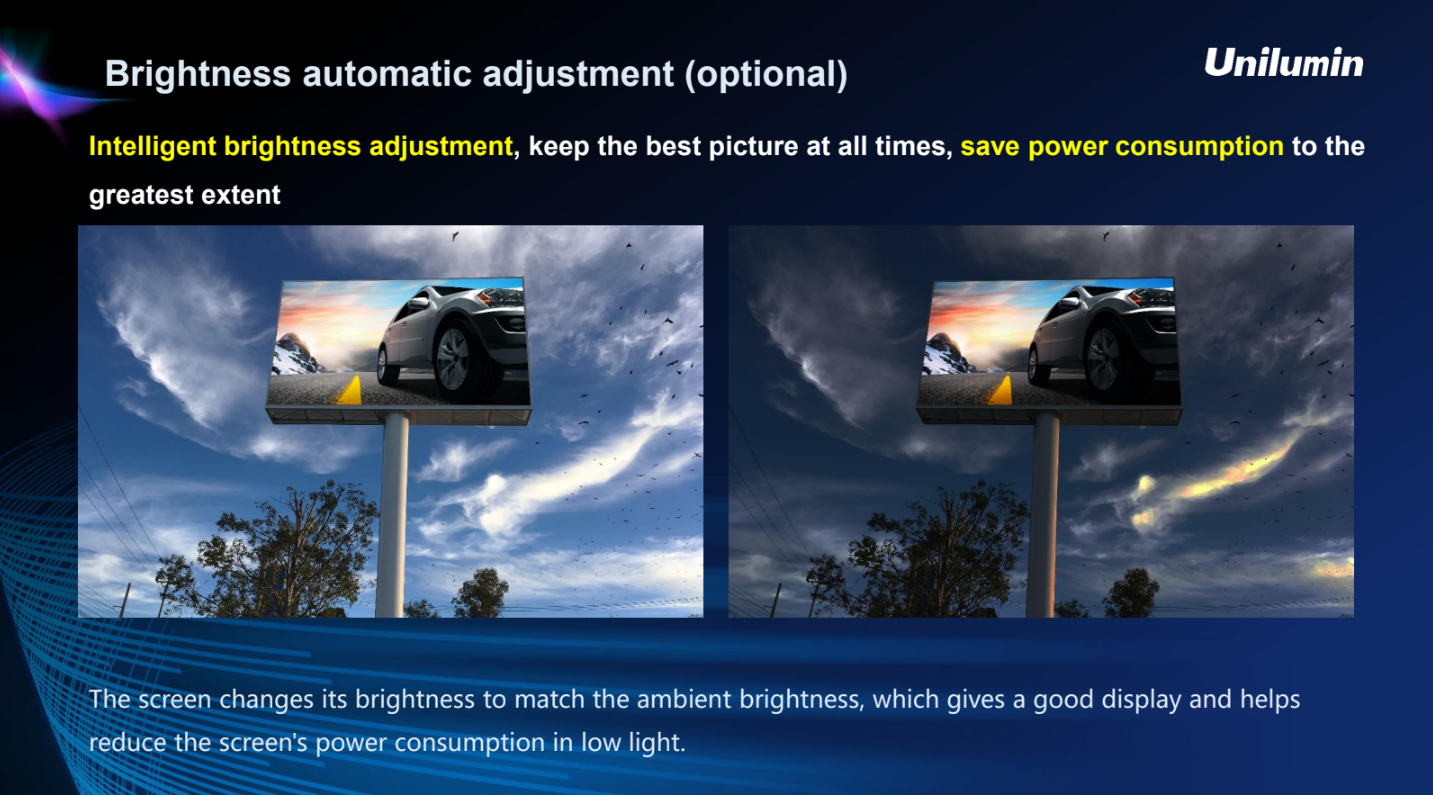 Brightness automatic adjustment (optional)

Unilumin

Intelligent brightness adjustment, keep the best picture at all times, save power consumption to the greatest extent

The screen changes its brightness to match the ambient brightness, which gives a good display and helps reduce the screen's power consumption in low light.